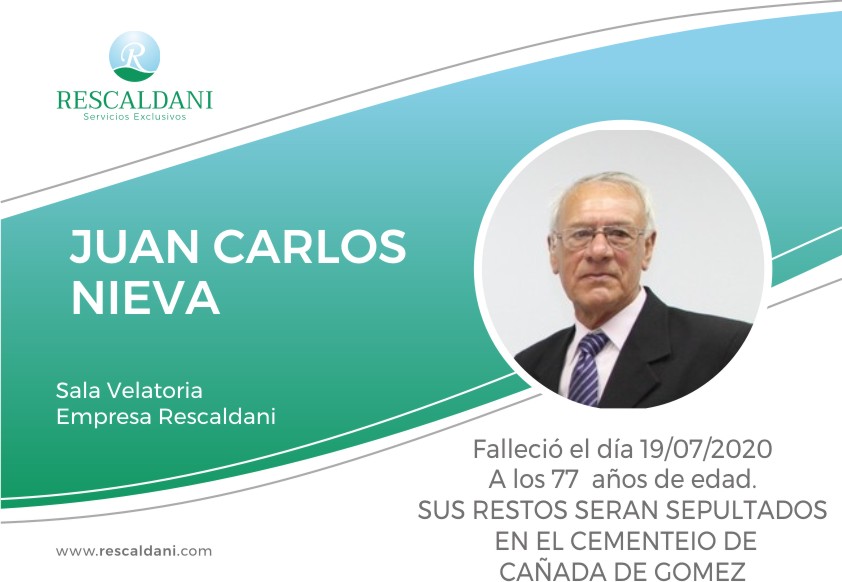 R
RESCALDANI
Servicios Exclusivos

JUAN CARLOS NIEVA

Sala Velatoria
Empresa Rescaldani

Falleció el día 19/07/2020
A los 77 años de edad.
SUS RESTOS SERAN SEPULTADOS EN EL CEMENTEIO DE CAÑADA DE GOMEZ

www.rescaldani.com